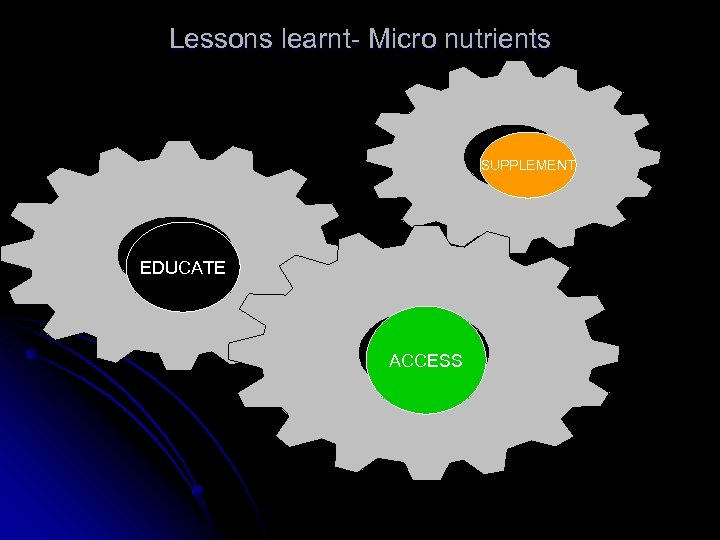 Lessons learnt- Micro nutrients

SUPPLEMENT

EDUCATE

ACCESS